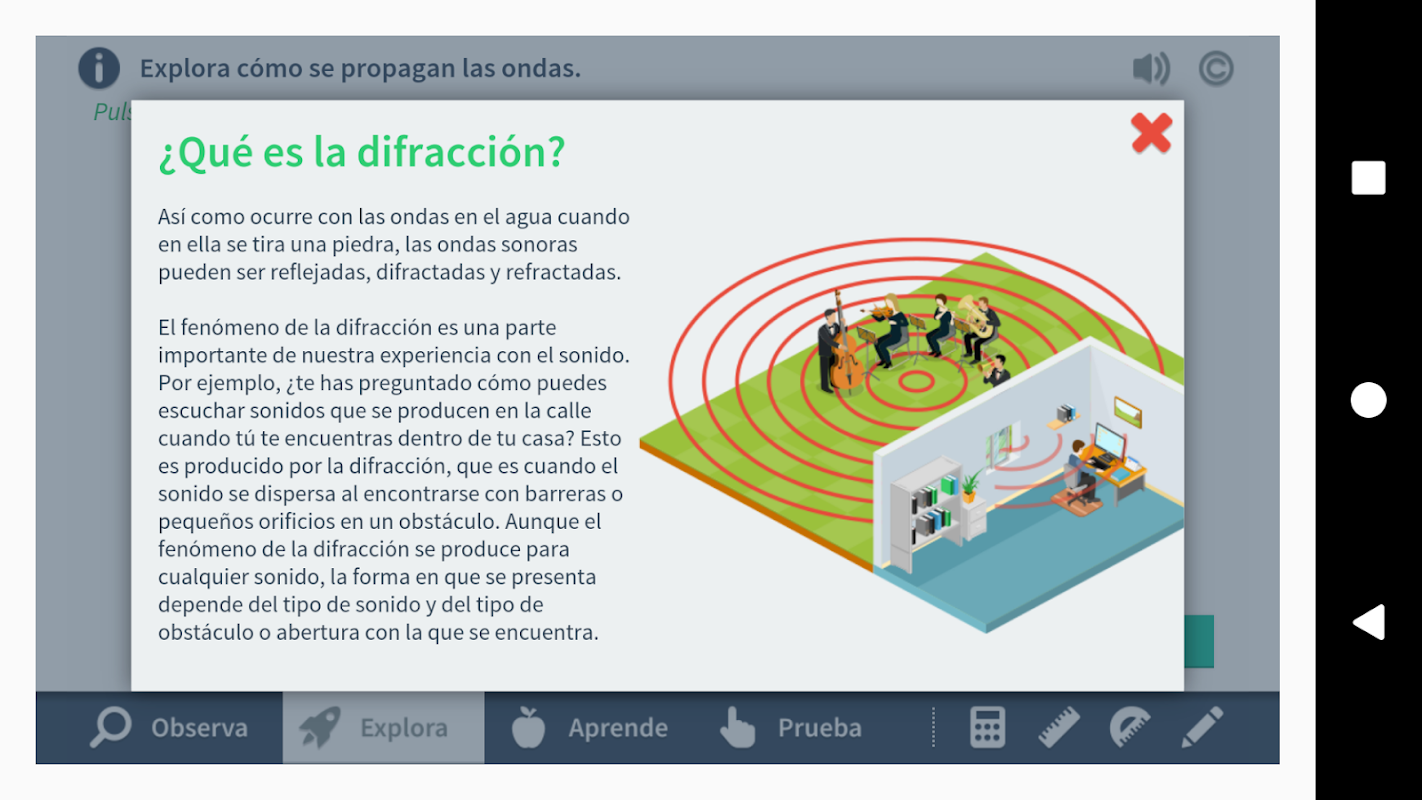 Explora cómo se propagan las ondas.

Puls

¿Qué es la difracción?

Así como ocurre con las ondas en el agua cuando en ella se tira una piedra, las ondas sonoras pueden ser reflejadas, difractadas y refractadas.

El fenómeno de la difracción es una parte importante de nuestra experiencia con el sonido. Por ejemplo, ¿te has preguntado cómo puedes escuchar sonidos que se producen en la calle cuando tú te encuentras dentro de tu casa? Esto es producido por la difracción, que es cuando el sonido se dispersa al encontrarse con barreras o pequeños orificios en un obstáculo. Aunque el fenómeno de la difracción se produce para cualquier sonido, la forma en que se presenta depende del tipo de sonido y del tipo de obstáculo o abertura con la que se encuentra.

Observa
Explora
Aprende
Prueba